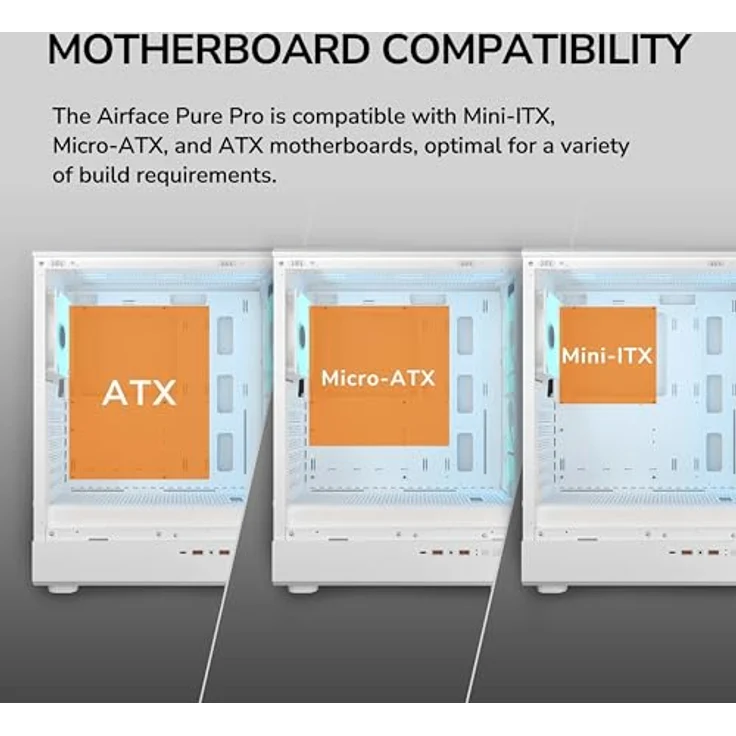 MOTHERBOARD COMPATIBILITY

The Airface Pure Pro is compatible with Mini-ITX, Micro-ATX, and ATX motherboards, optimal for a variety of build requirements.

ATX

Micro-ATX

Mini-ITX